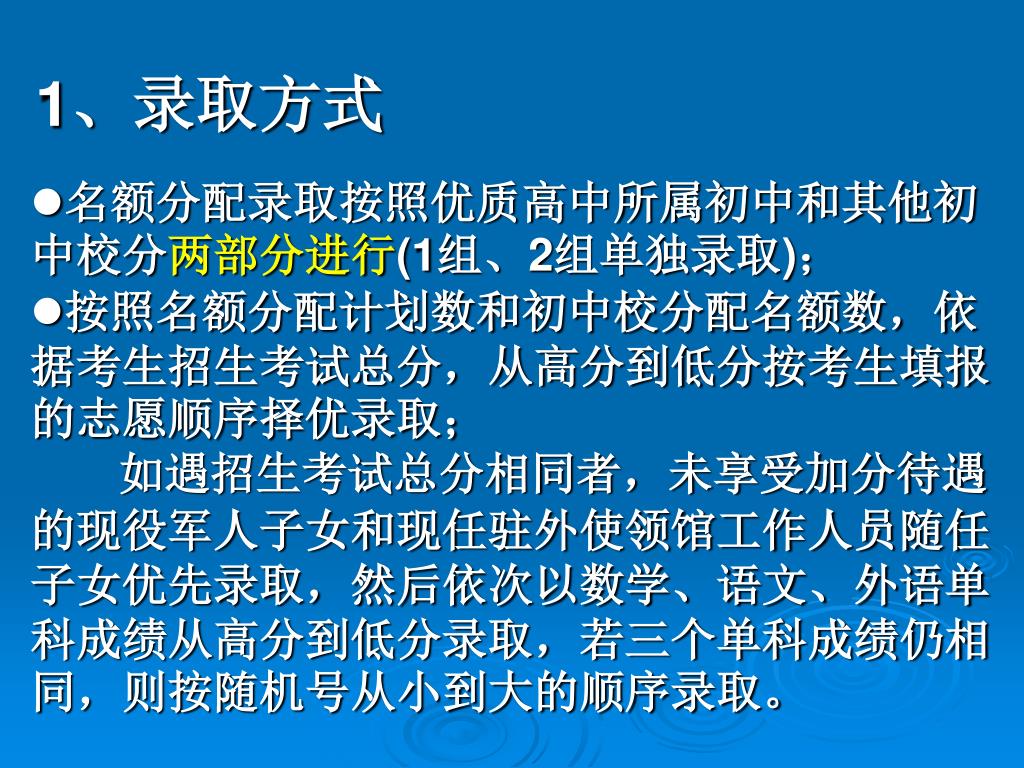 1、录取方式

●名额分配录取按照优质高中所属初中和其他初中校分两部分进行(1组、2组单独录取)；

●按照名额分配计划数和初中校分配名额数，依据考生招生考试总分，从高分到低分按考生填报的志愿顺序择优录取；

如遇招生考试总分相同者，未享受加分待遇的现役军人子女和现任驻外使领馆工作人员随任子女优先录取，然后依次以数学、语文、外语单科成绩从高分到低分录取，若三个单科成绩仍相同，则按随机号从小到大的顺序录取。